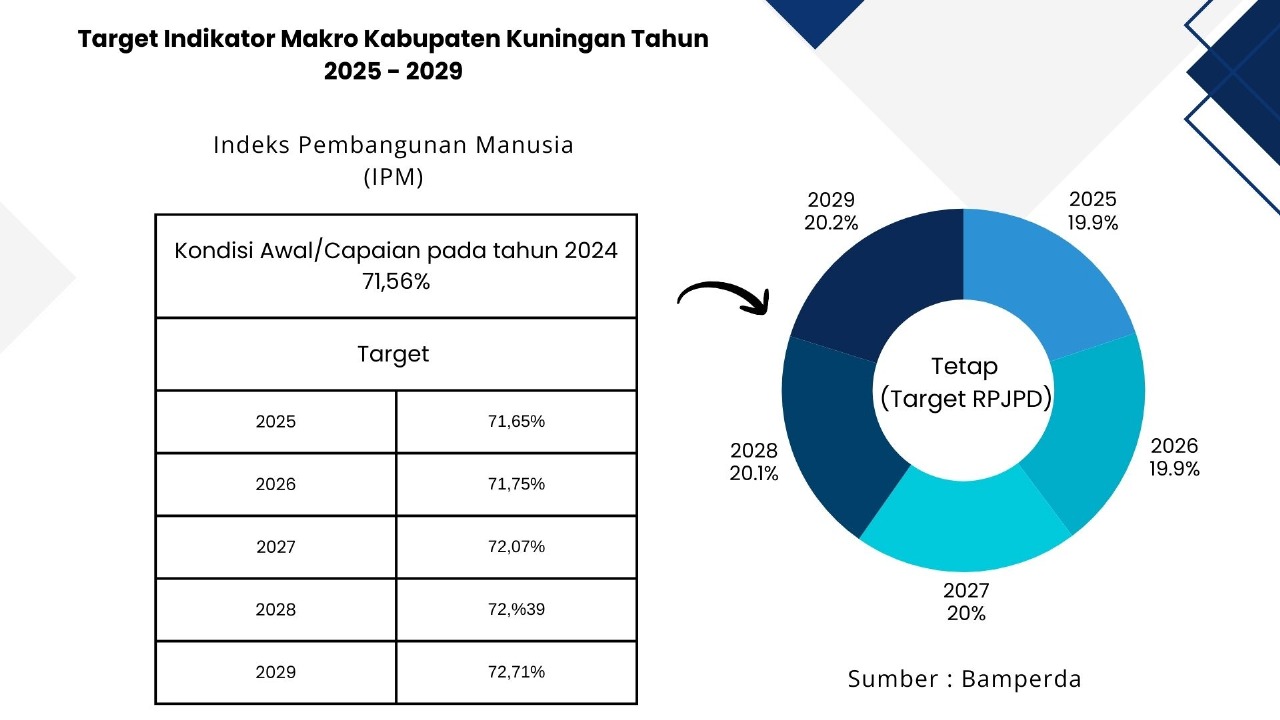 Target Indikator Makro Kabupaten Kuningan Tahun 2025 - 2029

Indeks Pembangunan Manusia (IPM)

| Kondisi Awal/Capaian pada tahun 2024 71,56% | |
|---|---|
| Target | |
| 2025 | 71,65% |
| 2026 | 71,75% |
| 2027 | 72,07% |
| 2028 | 72,%39 |
| 2029 | 72,71% |

2029
20.2%

2025
19.9%

Tetap
(Target RPJPD)

2028
20.1%

2026
19.9%

2027
20%

Sumber : Bamperda